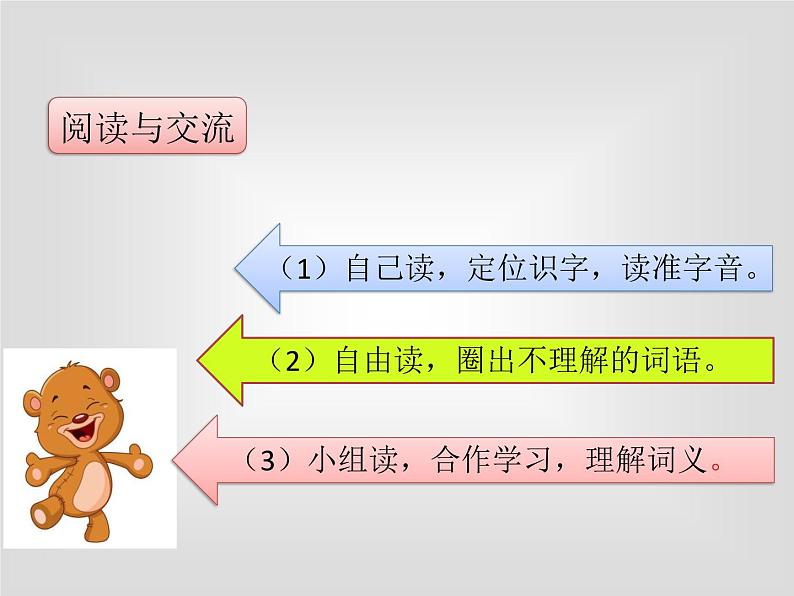 阅读与交流

（1）自己读，定位识字，读准字音。

（2）自由读，圈出不理解的词语。

（3）小组读，合作学习，理解词义。